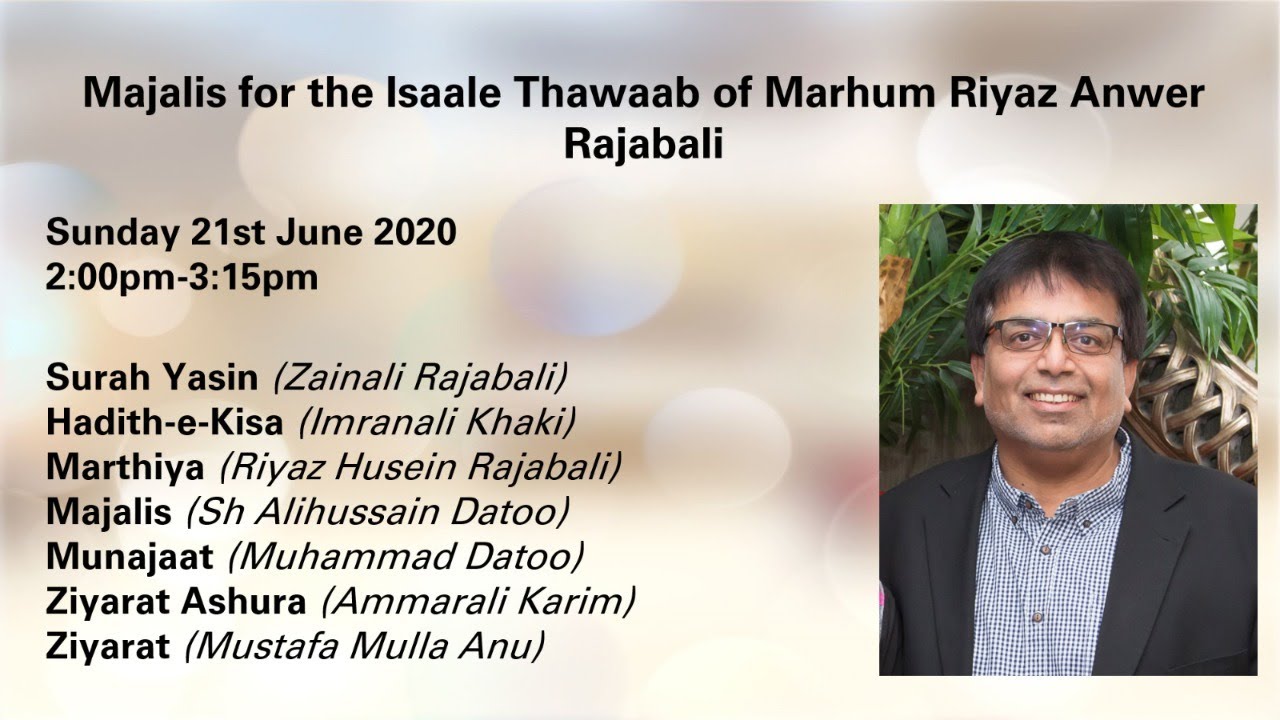 Majalis for the Isaale Thawaab of Marhum Riyaz Anwer Rajabali

Sunday 21st June 2020
2:00pm-3:15pm

Surah Yasin (Zainali Rajabali)
Hadith-e-Kisa (Imranali Khaki)
Marthiya (Riyaz Husein Rajabali)
Majalis (Sh Alihussain Datoo)
Munajaat (Muhammad Datoo)
Ziyarat Ashura (Ammarali Karim)
Ziyarat (Mustafa Mulla Anu)